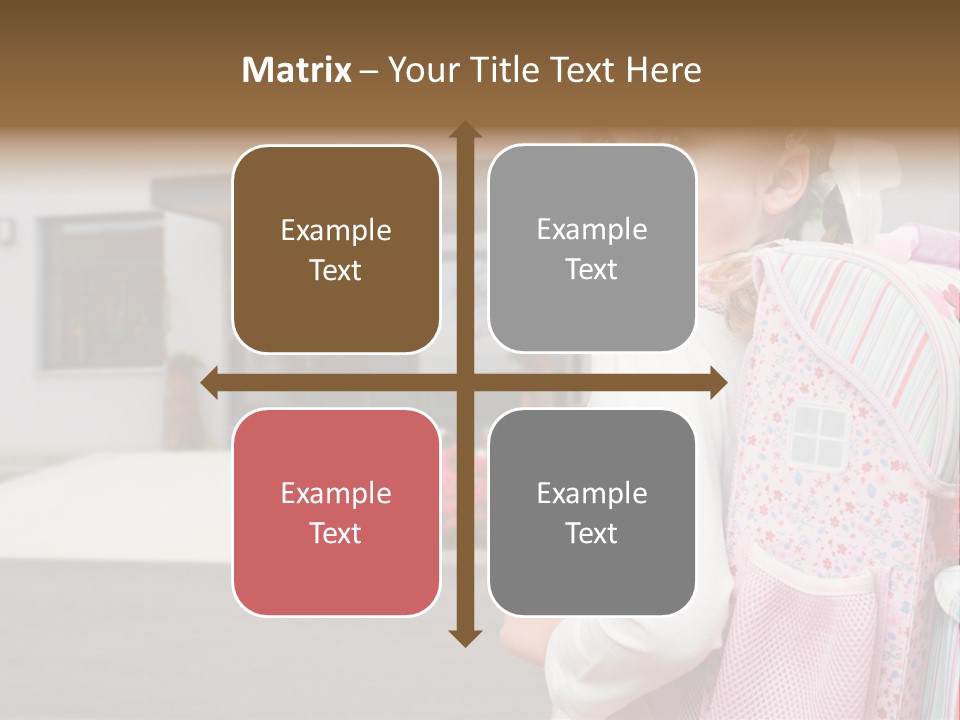 Matrix – Your Title Text Here

Example Text

Example Text

Example Text

Example Text